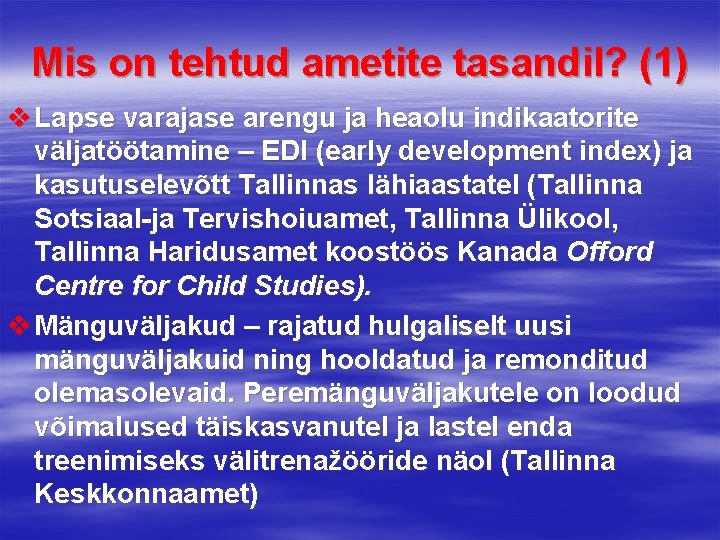 Mis on tehtud ametite tasandil? (1)

❖ Lapse varajase arengu ja heaolu indikaatorite väljatöötamine – EDI (early development index) ja kasutuselevõtt Tallinnas lähiaastatel (Tallinna Sotsiaal-ja Tervishoiuamet, Tallinna Ülikool, Tallinna Haridusamet koostöös Kanada Offord Centre for Child Studies).

❖ Mänguväljakud – rajatud hulgaliselt uusi mänguväljakuid ning hooldatud ja remonditud olemasolevaid. Peremänguväljakutele on loodud võimalused täiskasvanutel ja lastel enda treenimiseks välitrenažööride näol (Tallinna Keskkonnaamet)